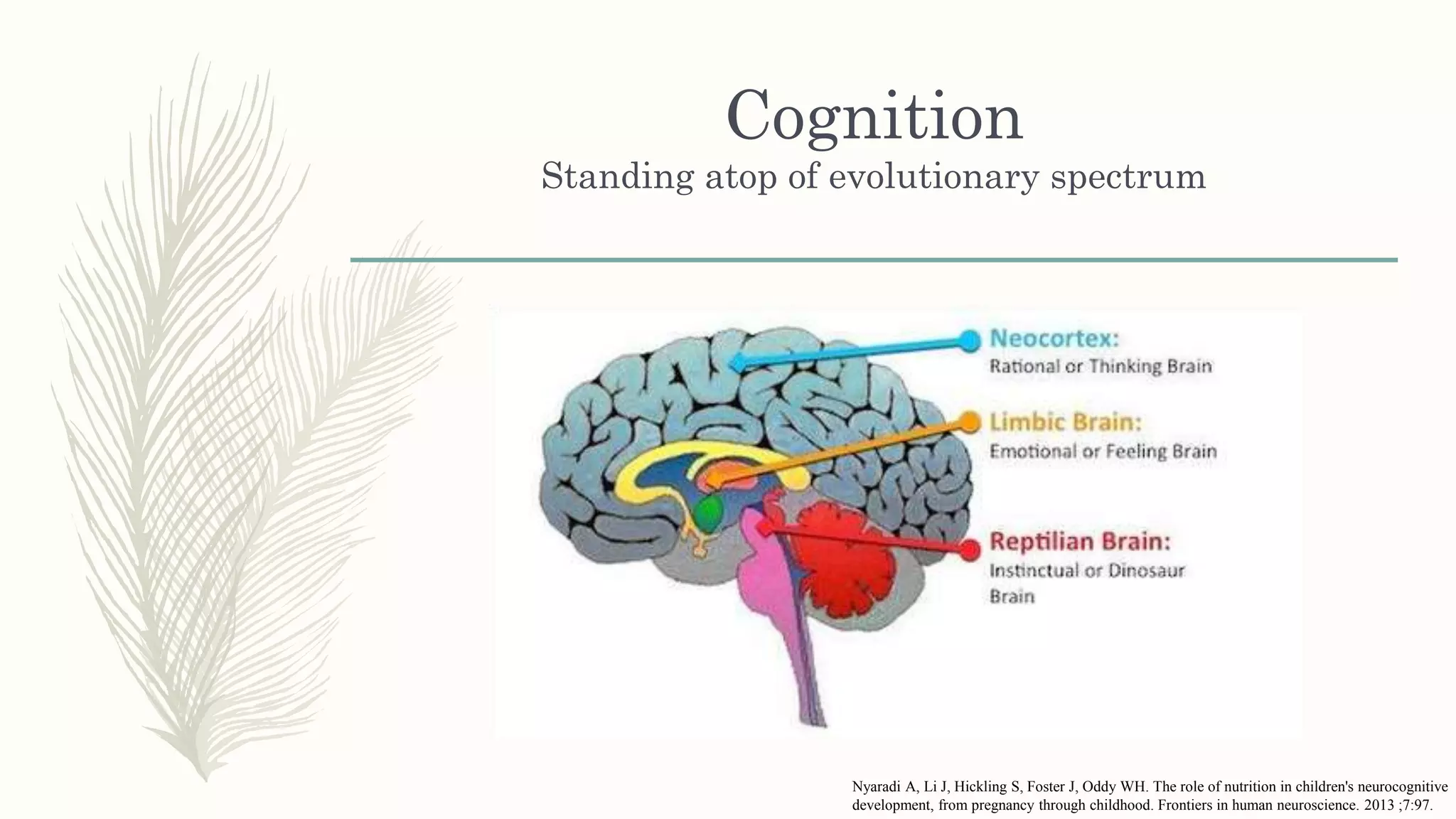 Cognition
Standing atop of evolutionary spectrum

Neocortex:
Rational or Thinking Brain

Limbic Brain:
Emotional or Feeling Brain

Reptilian Brain:
Instinctual or Dinosaur Brain

Nyaradi A, Li J, Hickling S, Foster J, Oddy WH. The role of nutrition in children's neurocognitive development, from pregnancy through childhood. Frontiers in human neuroscience. 2013 ;7:97.